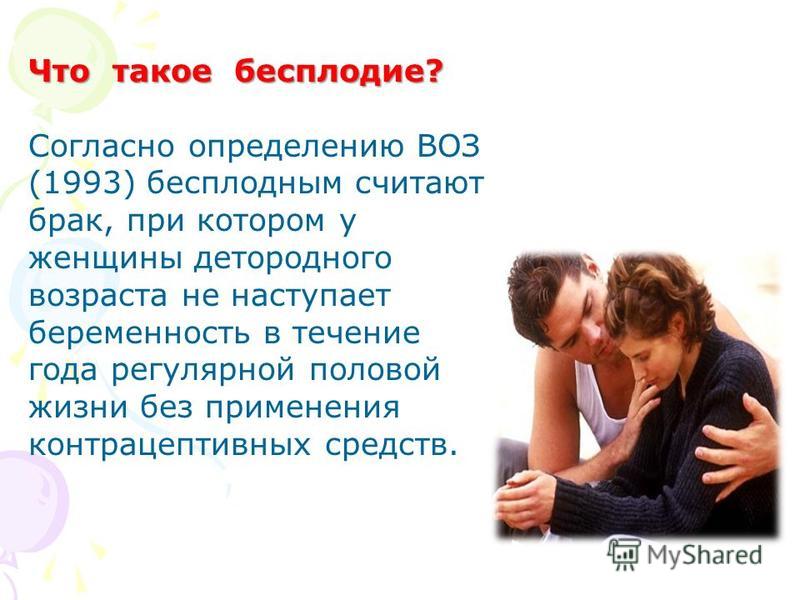 Что такое бесплодие?

Согласно определению ВОЗ (1993) бесплодным считают брак, при котором у женщины детородного возраста не наступает беременность в течение года регулярной половой жизни без применения контрацептивных средств.

MyShared